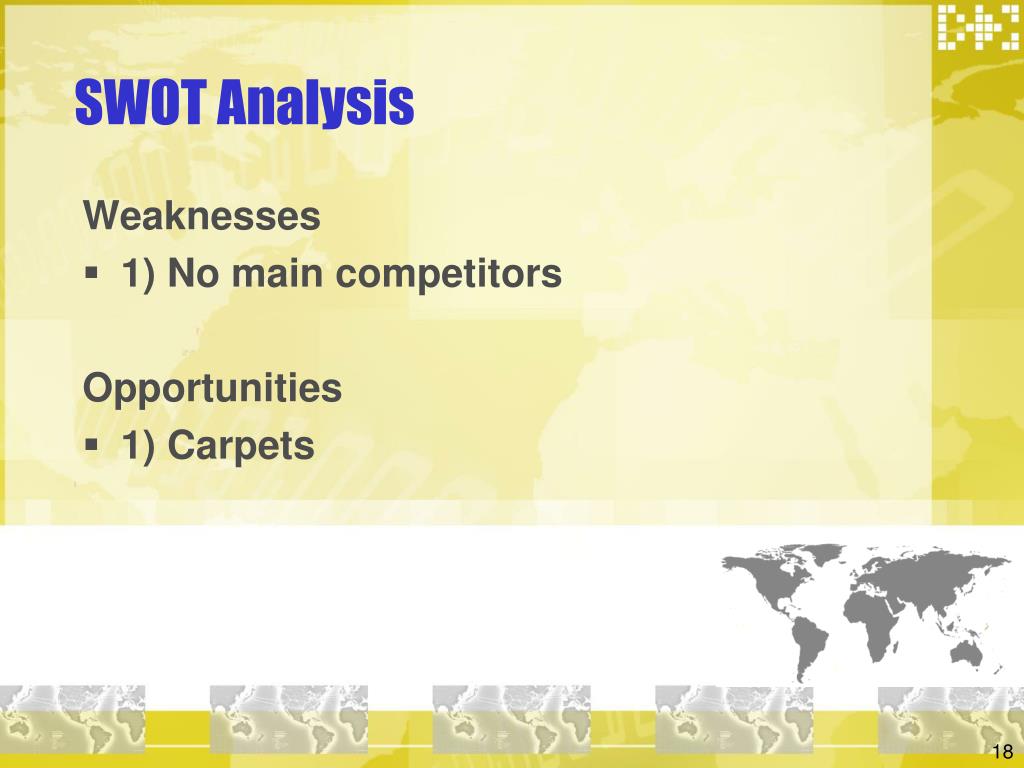 SWOT Analysis

Weaknesses
▪ 1) No main competitors

Opportunities
▪ 1) Carpets

18